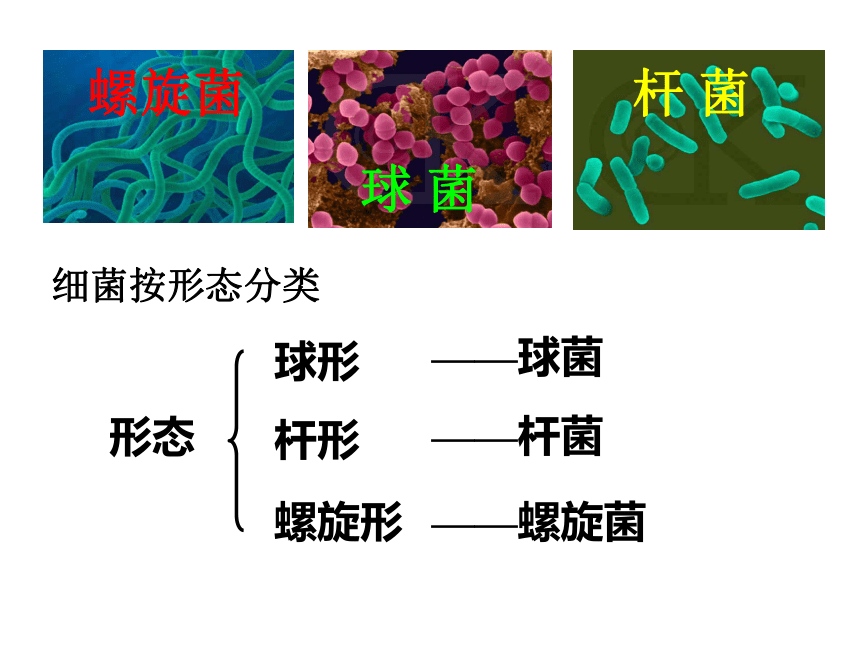 螺旋菌

球 菌

杆 菌

细菌按形态分类

形态

球形 ——球菌

杆形 ——杆菌

螺旋形 ——螺旋菌